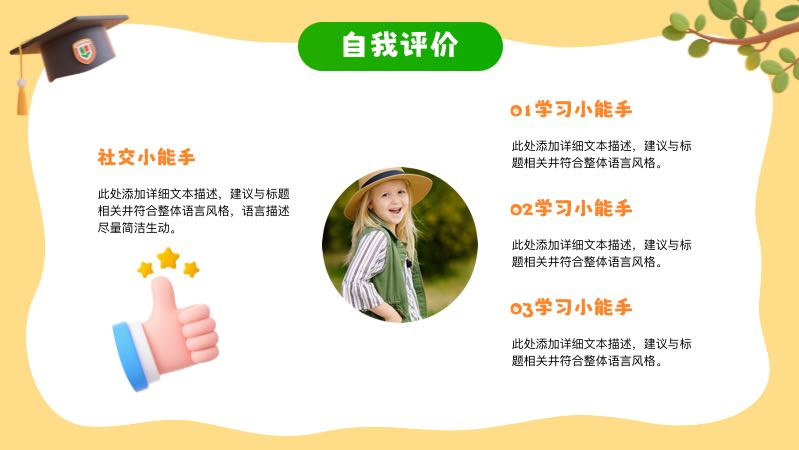 自我评价

社交小能手

此处添加详细文本描述，建议与标题相关并符合整体语言风格，语言描述尽量简洁生动。

01学习小能手

此处添加详细文本描述，建议与标题相关并符合整体语言风格。

02学习小能手

此处添加详细文本描述，建议与标题相关并符合整体语言风格。

03学习小能手

此处添加详细文本描述，建议与标题相关并符合整体语言风格。